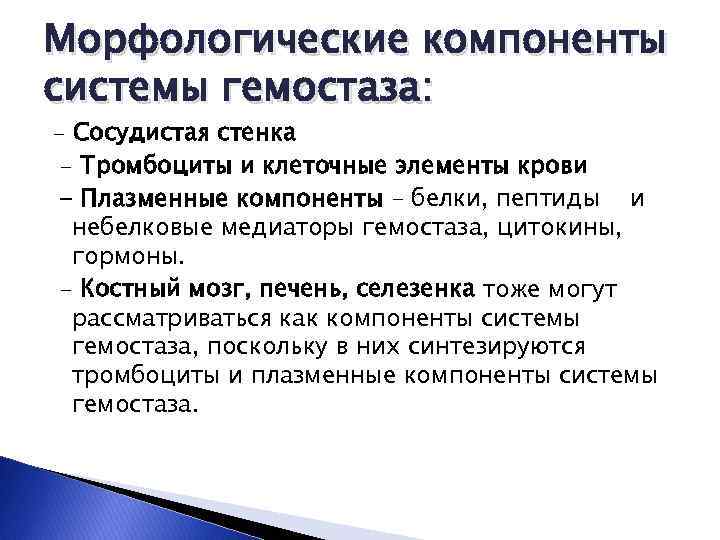 Морфологические компоненты системы гемостаза:

– Сосудистая стенка

– Тромбоциты и клеточные элементы крови

– Плазменные компоненты – белки, пептиды и небелковые медиаторы гемостаза, цитокины, гормоны.

– Костный мозг, печень, селезенка тоже могут рассматриваться как компоненты системы гемостаза, поскольку в них синтезируются тромбоциты и плазменные компоненты системы гемостаза.